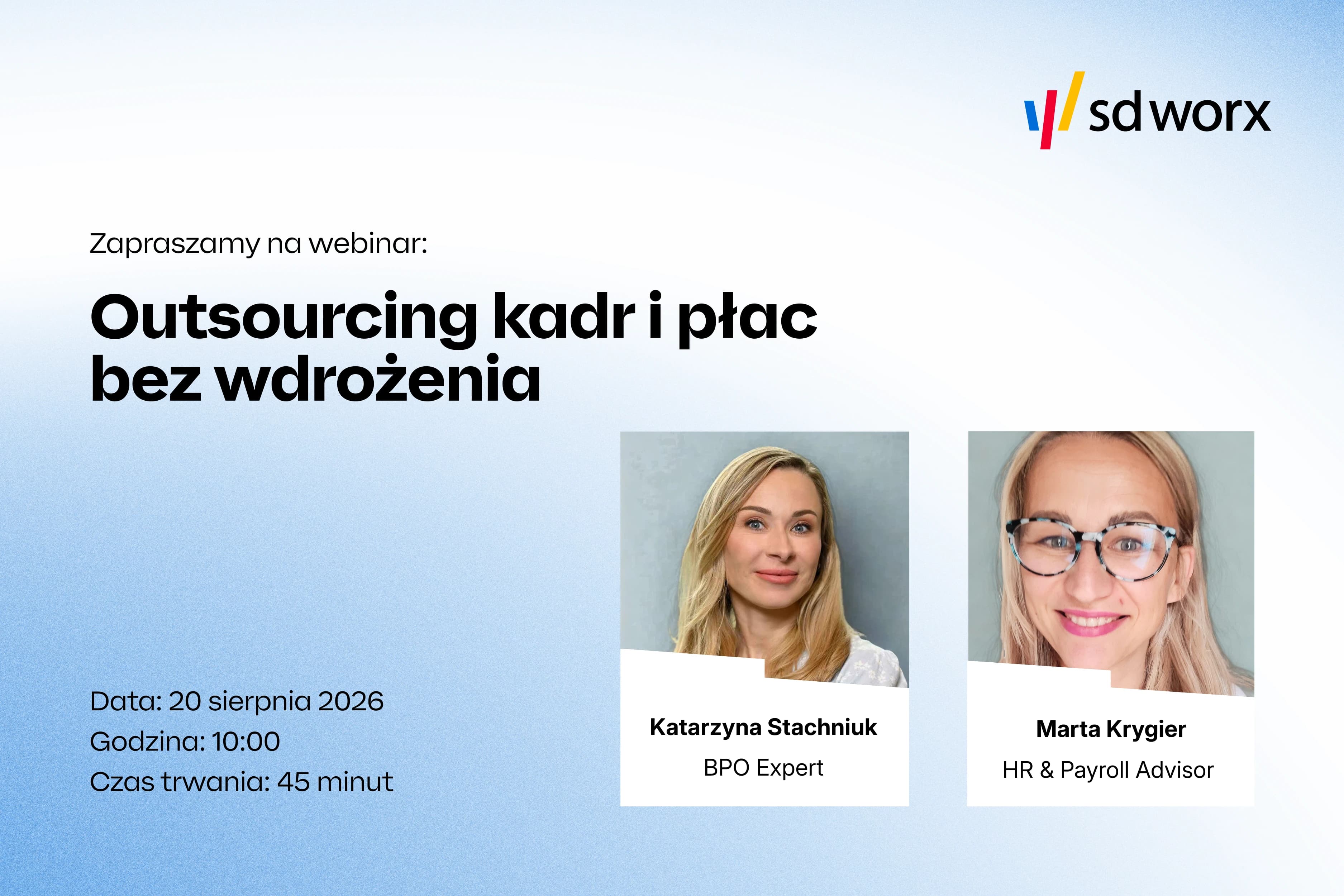 sd worx

Zapraszamy na webinar:

Outsourcing kadr i płac bez wdrożenia

Data: 20 sierpnia 2026
Godzina: 10:00
Czas trwania: 45 minut

Katarzyna Stachniuk
BPO Expert

Marta Krygier
HR & Payroll Advisor